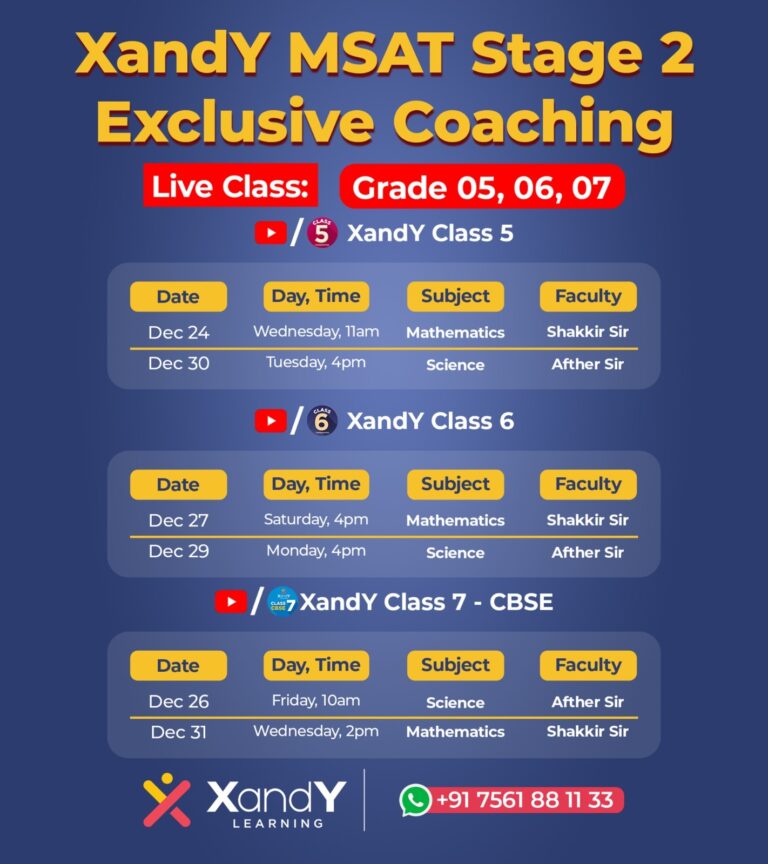 XandY MSAT Stage 2 Exclusive Coaching

Live Class: Grade 05, 06, 07

/ CLASS 5 XandY Class 5

| Date | Day, Time | Subject | Faculty |
|---|---|---|---|
| Dec 24 | Wednesday, 11am | Mathematics | Shakkir Sir |
| Dec 30 | Tuesday, 4pm | Science | Afther Sir |

/ CLASS 6 XandY Class 6

| Date | Day, Time | Subject | Faculty |
|---|---|---|---|
| Dec 27 | Saturday, 4pm | Mathematics | Shakkir Sir |
| Dec 29 | Monday, 4pm | Science | Afther Sir |

/ CLASS 7 CBSE XandY Class 7 - CBSE

| Date | Day, Time | Subject | Faculty |
|---|---|---|---|
| Dec 26 | Friday, 10am | Science | Afther Sir |
| Dec 31 | Wednesday, 2pm | Mathematics | Shakkir Sir |

XandY LEARNING

+91 7561 88 11 33